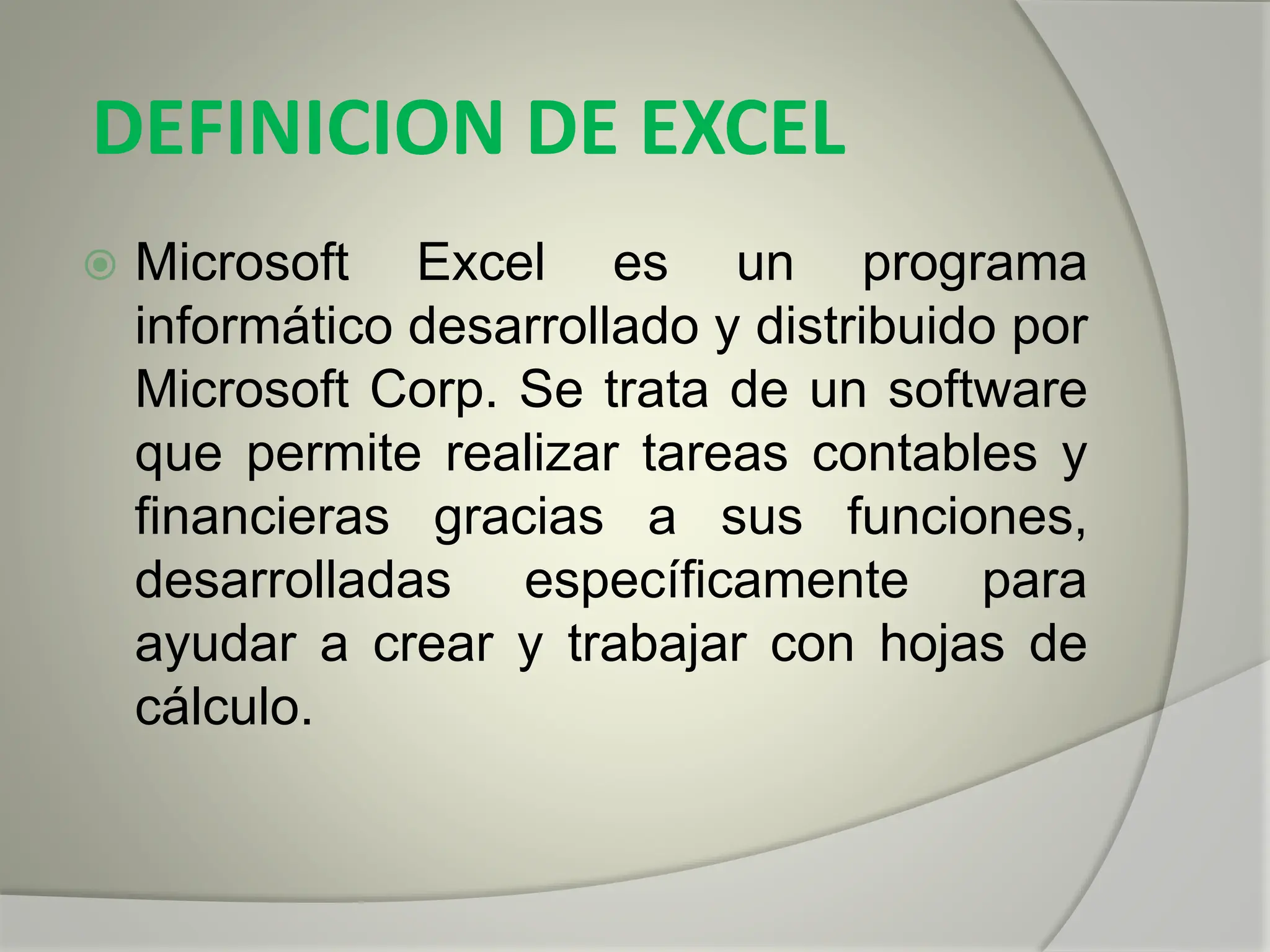 DEFINICION DE EXCEL

Microsoft Excel es un programa informático desarrollado y distribuido por Microsoft Corp. Se trata de un software que permite realizar tareas contables y financieras gracias a sus funciones, desarrolladas específicamente para ayudar a crear y trabajar con hojas de cálculo.